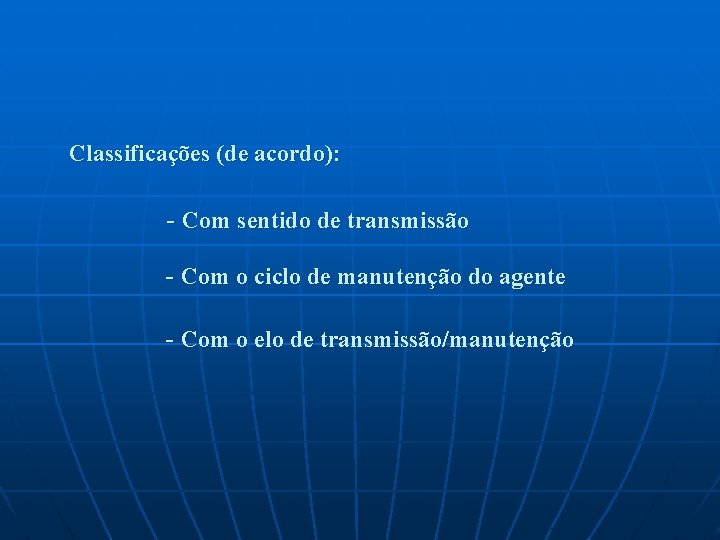 Classificações (de acordo):

- Com sentido de transmissão

- Com o ciclo de manutenção do agente

- Com o elo de transmissão/manutenção